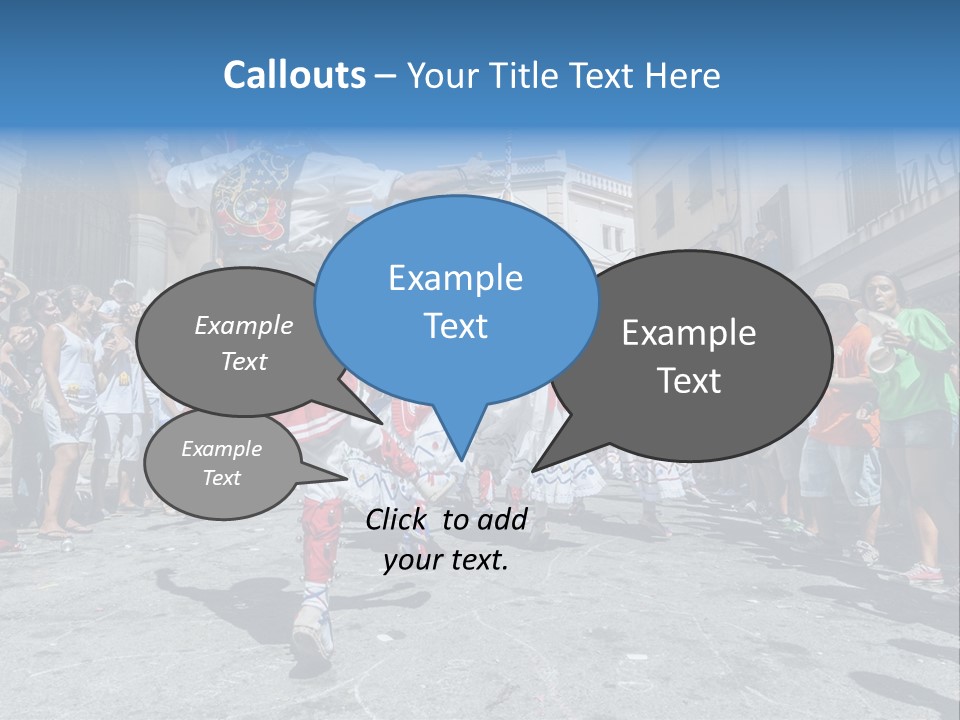 Callouts – Your Title Text Here

Example Text

Example Text

Example Text

Example Text

Click to add your text.